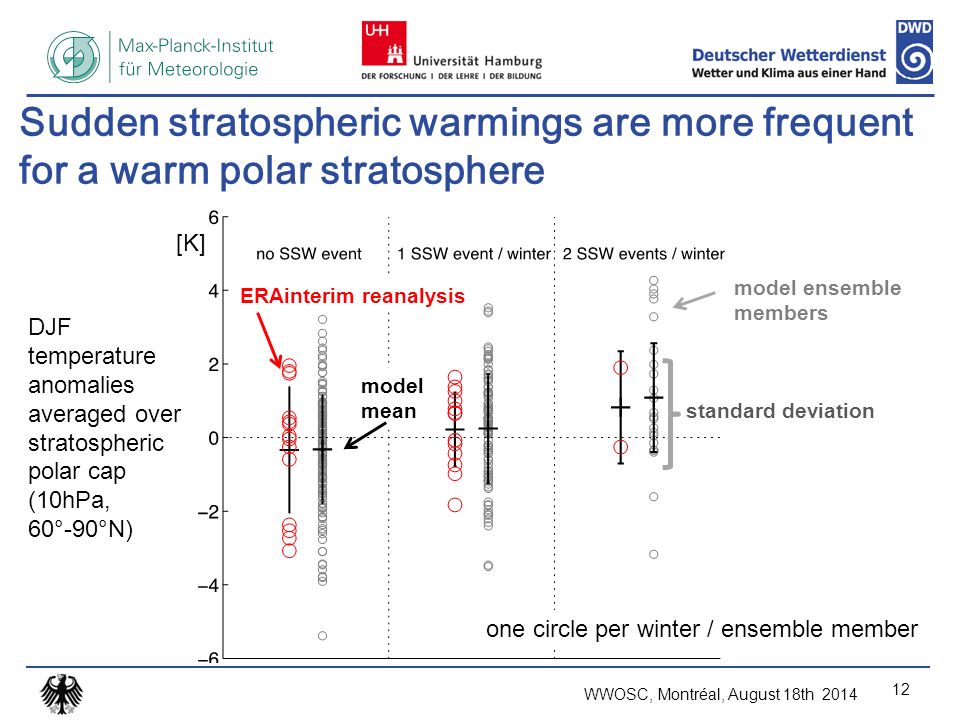 Max-Planck-Institut für Meteorologie

UH Universität Hamburg
DER FORSCHUNG | DER LEHRE | DER BILDUNG

Deutscher Wetterdienst
Wetter und Klima aus einer Hand
DWD

Sudden stratospheric warmings are more frequent for a warm polar stratosphere

DJF temperature anomalies averaged over stratospheric polar cap (10hPa, 60°-90°N)

[K]

6
4
2
0
−2
−4
−6

no SSW event
1 SSW event / winter
2 SSW events / winter

ERAinterim reanalysis

model mean

model ensemble members

standard deviation

one circle per winter / ensemble member

WWOSC, Montréal, August 18th 2014

12